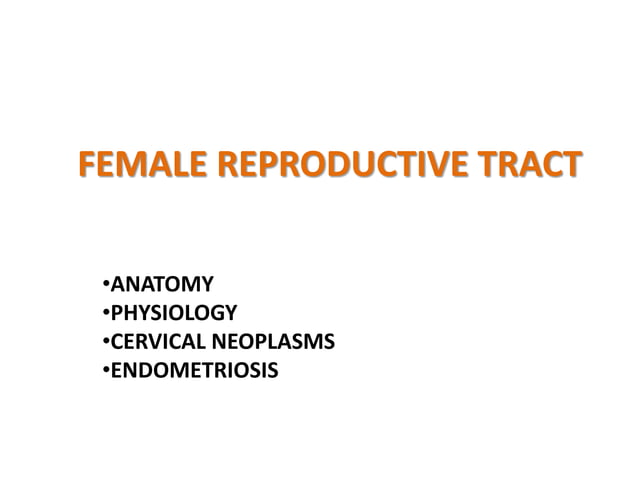 FEMALE REPRODUCTIVE TRACT

•ANATOMY
•PHYSIOLOGY
•CERVICAL NEOPLASMS
•ENDOMETRIOSIS